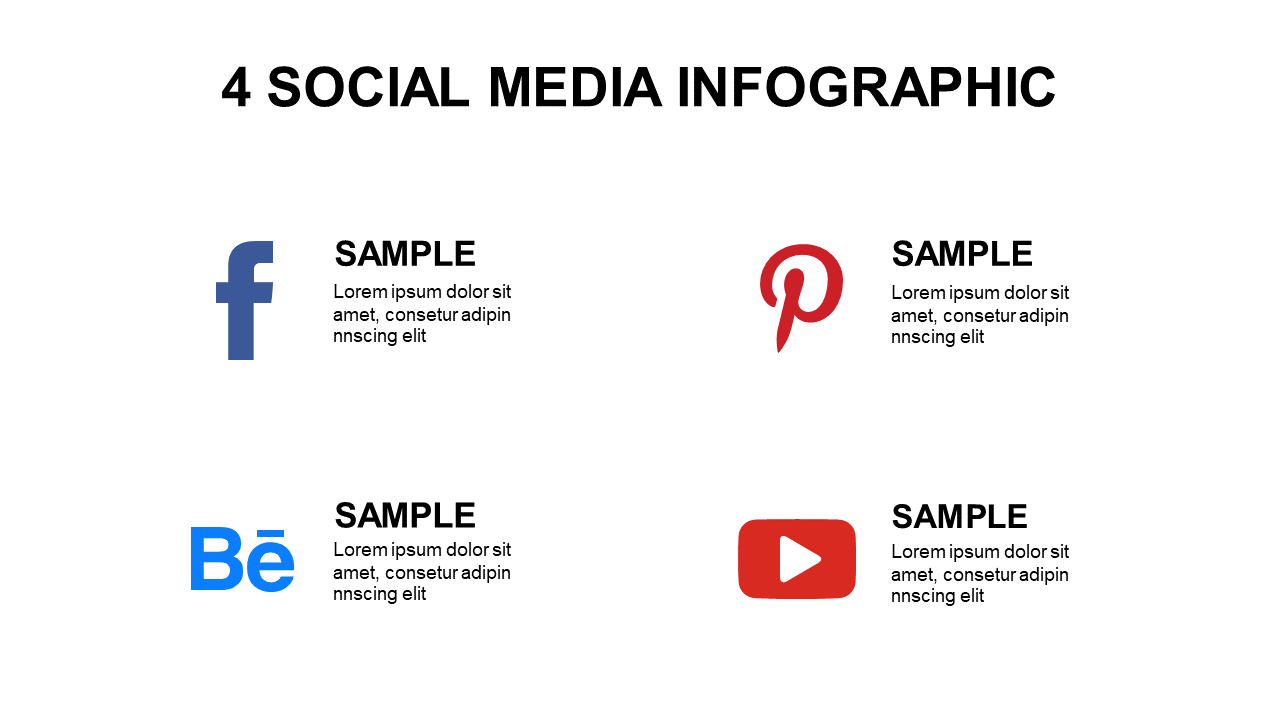 4 SOCIAL MEDIA INFOGRAPHIC

SAMPLE
Lorem ipsum dolor sit amet, consetur adipin nnscing elit

SAMPLE
Lorem ipsum dolor sit amet, consetur adipin nnscing elit

Bē

SAMPLE
Lorem ipsum dolor sit amet, consetur adipin nnscing elit

SAMPLE
Lorem ipsum dolor sit amet, consetur adipin nnscing elit